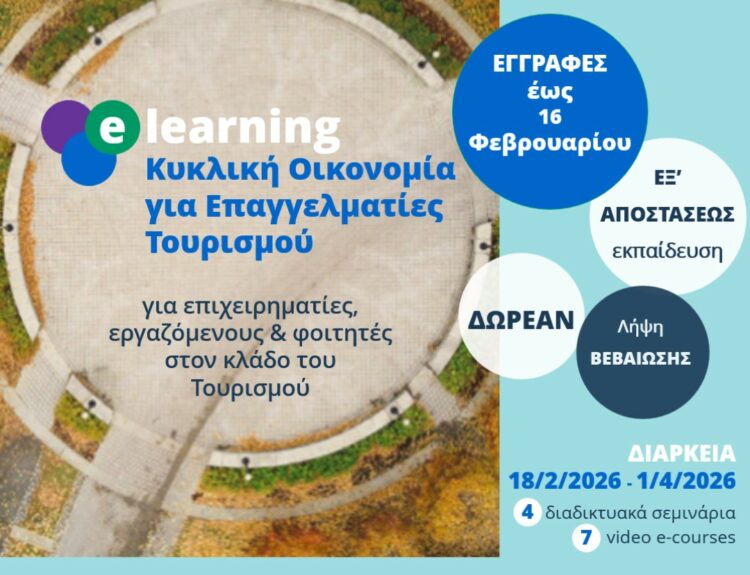 e learning
Κυκλική Οικονομία για Επαγγελματίες Τουρισμού

για επιχειρηματίες, εργαζόμενους & φοιτητές στον κλάδο του Τουρισμού

ΕΓΓΡΑΦΕΣ έως 16 Φεβρουαρίου

ΕΞ' ΑΠΟΣΤΑΣΕΩΣ εκπαίδευση

ΔΩΡΕΑΝ

Λήψη ΒΕΒΑΙΩΣΗΣ

ΔΙΑΡΚΕΙΑ
18/2/2026 - 1/4/2026
4 διαδικτυακά σεμινάρια
7 video e-courses